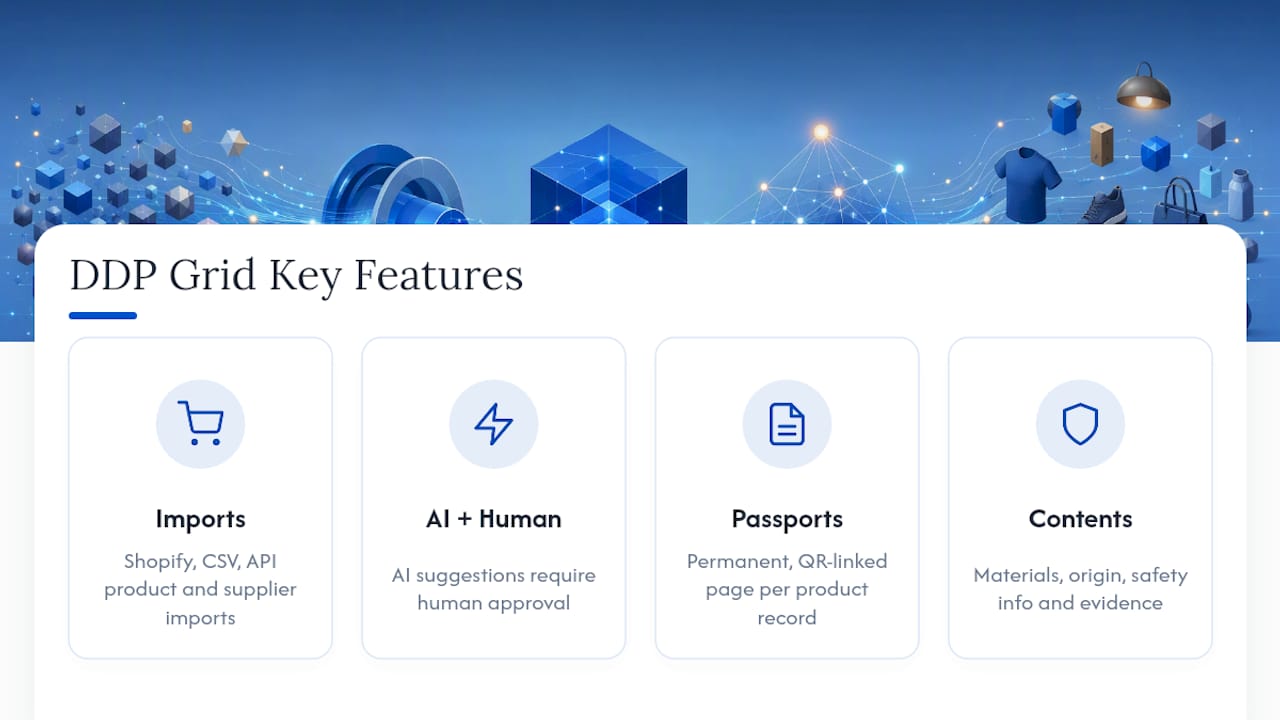 DDP Grid Key Features

Imports

Shopify, CSV, API product and supplier imports

AI + Human

AI suggestions require human approval

Passports

Permanent, QR-linked page per product record

Contents

Materials, origin, safety info and evidence